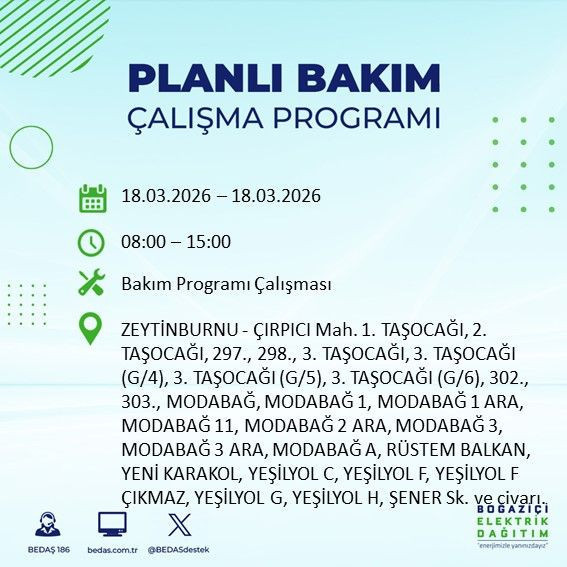 PLANLI BAKIM
ÇALIŞMA PROGRAMI

18.03.2026 – 18.03.2026

08:00 – 15:00

Bakım Programı Çalışması

ZEYTİNBURNU - ÇIRPICI Mah. 1. TAŞOCAĞI, 2. TAŞOCAĞI, 297., 298., 3. TAŞOCAĞI, 3. TAŞOCAĞI (G/4), 3. TAŞOCAĞI (G/5), 3. TAŞOCAĞI (G/6), 302., 303., MODABAĞ, MODABAĞ 1, MODABAĞ 1 ARA, MODABAĞ 11, MODABAĞ 2 ARA, MODABAĞ 3, MODABAĞ 3 ARA, MODABAĞ A, RÜSTEM BALKAN, YENİ KARAKOL, YEŞİLYOL C, YEŞİLYOL F, YEŞİLYOL F ÇIKMAZ, YEŞİLYOL G, YEŞİLYOL H, ŞENER Sk. ve civarı.

BEDAŞ 186
bedas.com.tr
@BEDASdestek

BOĞAZİÇİ
ELEKTRİK
DAĞITIM
"enerjimizle yanınızdayız"